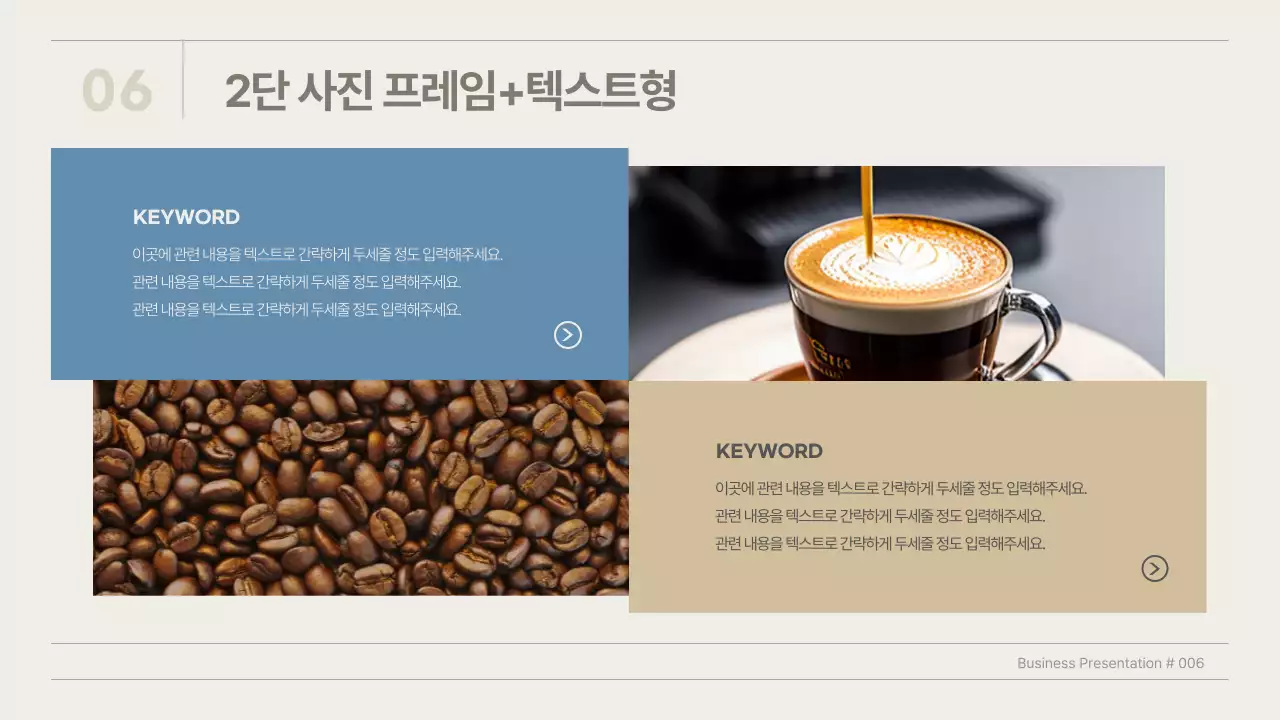 06

2단 사진 프레임+텍스트형

KEYWORD

이곳에 관련 내용을 텍스트로 간략하게 두세줄 정도 입력해주세요.
관련 내용을 텍스트로 간략하게 두세줄 정도 입력해주세요.
관련 내용을 텍스트로 간략하게 두세줄 정도 입력해주세요.

KEYWORD

이곳에 관련 내용을 텍스트로 간략하게 두세줄 정도 입력해주세요.
관련 내용을 텍스트로 간략하게 두세줄 정도 입력해주세요.
관련 내용을 텍스트로 간략하게 두세줄 정도 입력해주세요.

Business Presentation # 006